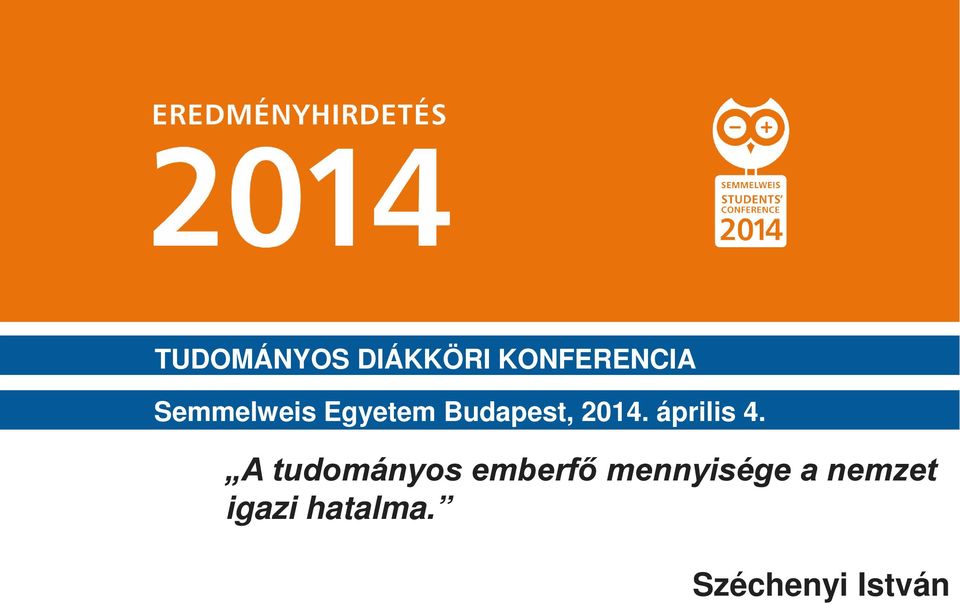 EREDMÉNYHIRDETÉS
2014

SEMMELWEIS
STUDENTS'
CONFERENCE
2014

TUDOMÁNYOS DIÁKKÖRI KONFERENCIA

Semmelweis Egyetem Budapest, 2014. április 4.

„A tudományos emberfő mennyisége a nemzet igazi hatalma.”

Széchenyi István